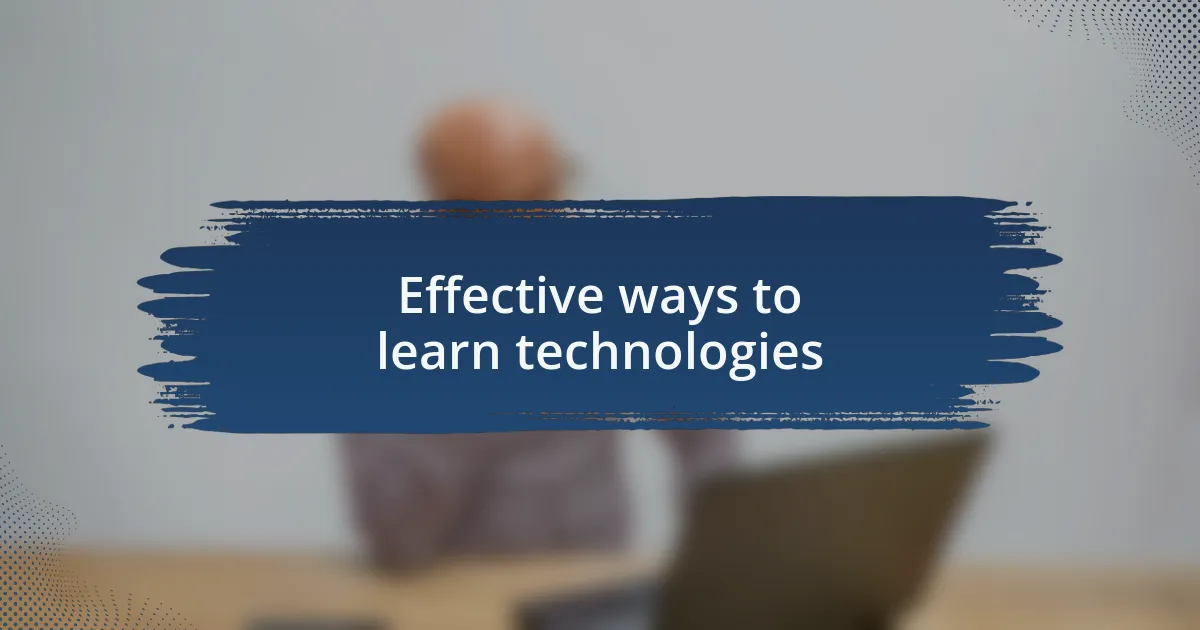 Effective ways to learn technologies